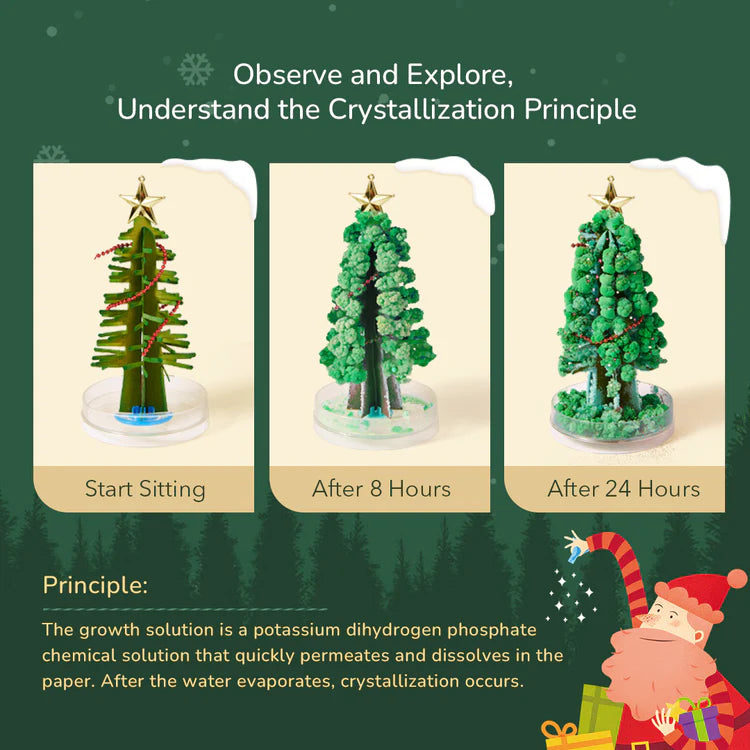 Observe and Explore,
Understand the Crystallization Principle

Start Sitting

After 8 Hours

After 24 Hours

Principle:

The growth solution is a potassium dihydrogen phosphate chemical solution that quickly permeates and dissolves in the paper. After the water evaporates, crystallization occurs.